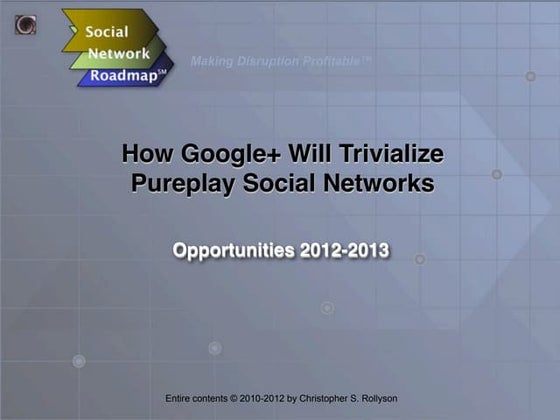 Social Network Roadmap℠

Making Disruption Profitable™

How Google+ Will Trivialize Pureplay Social Networks

Opportunities 2012-2013

Entire contents © 2010-2012 by Christopher S. Rollyson